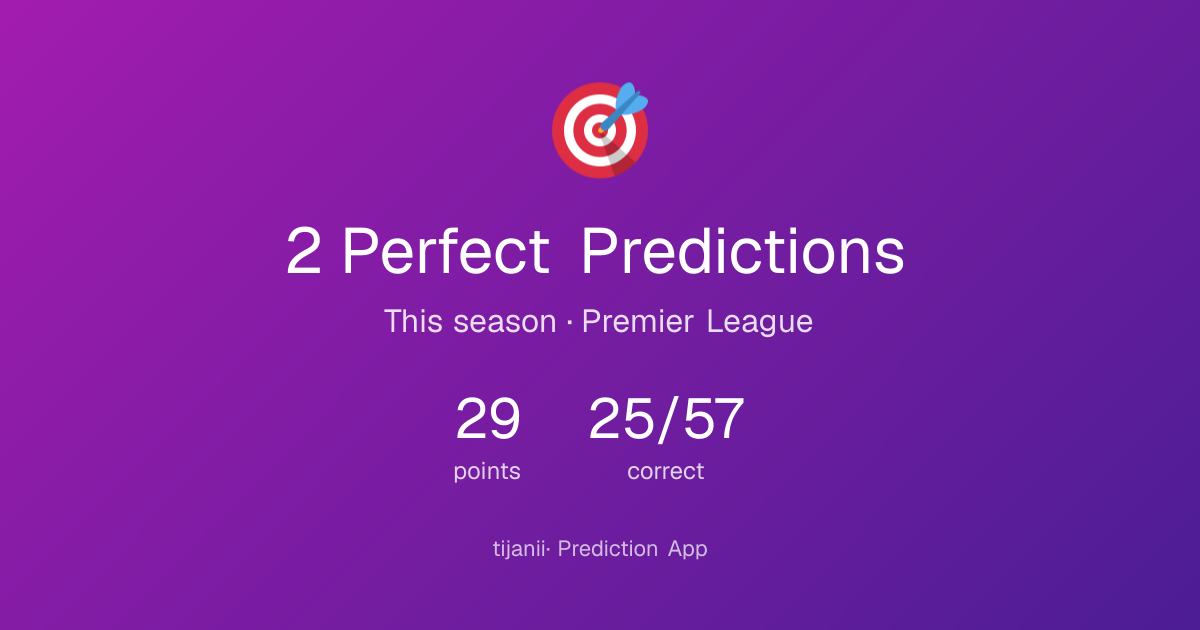 2 Perfect Predictions

This season · Premier League

29
points

25/57
correct

tijanii· Prediction App